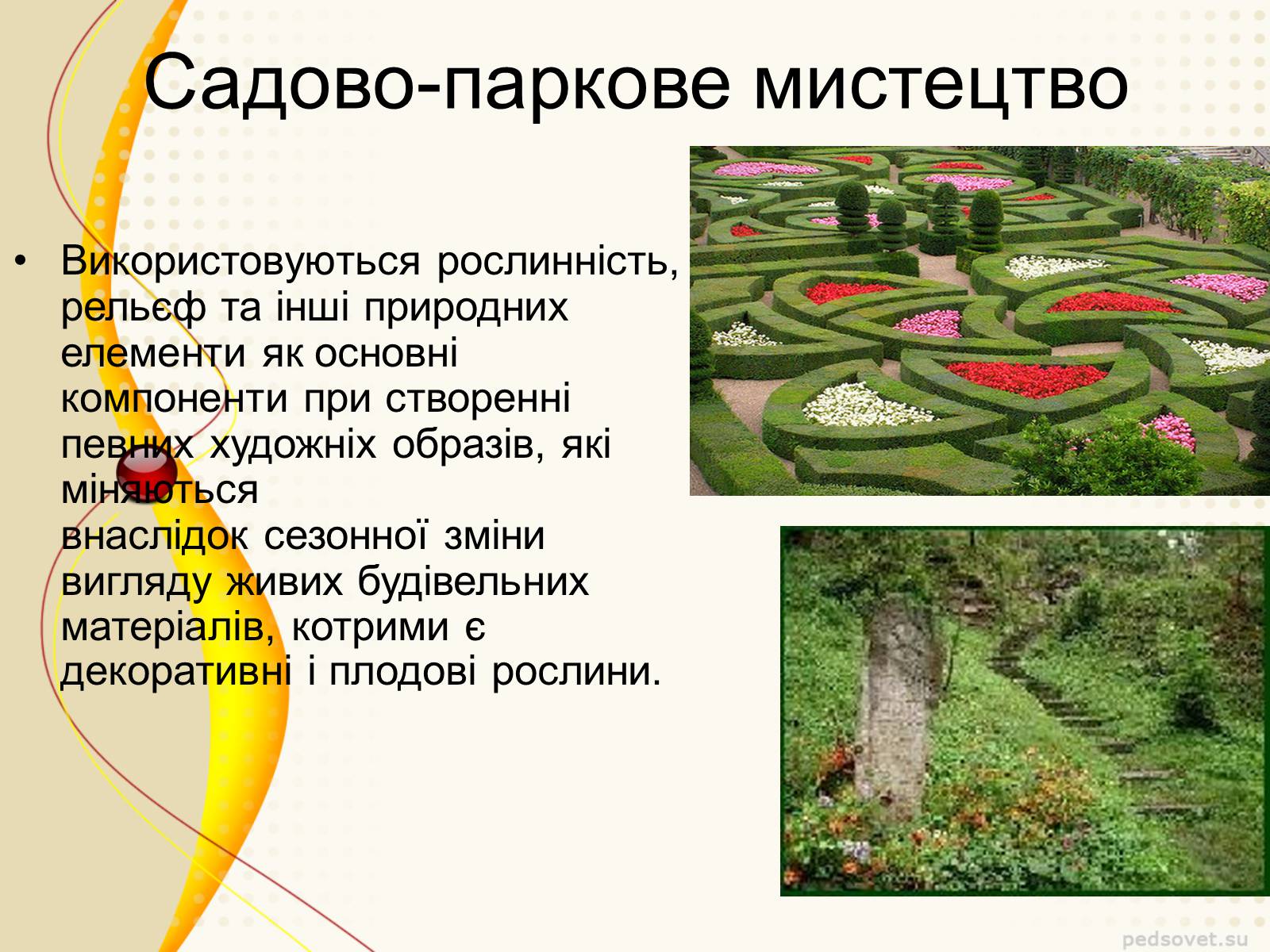 Садово-паркове мистецтво

• Використовуються рослинність, рельєф та інші природних елементи як основні компоненти при створенні певних художніх образів, які міняються внаслідок сезонної зміни вигляду живих будівельних матеріалів, котрими є декоративні і плодові рослини.

pedsovet.su